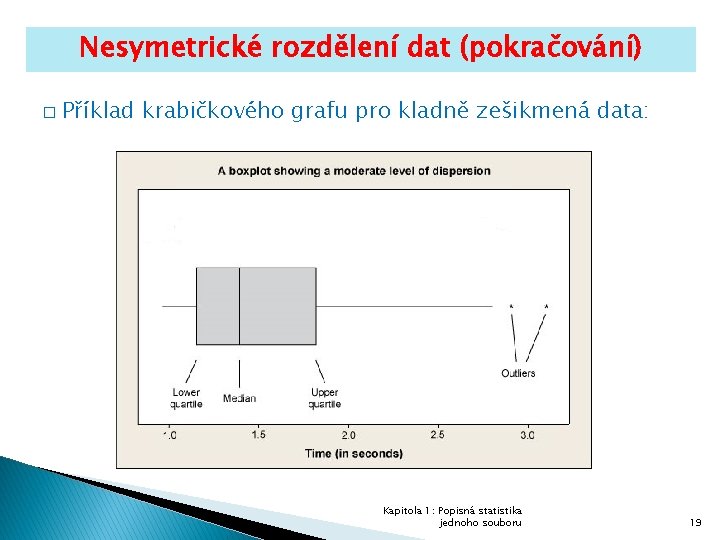 Nesymetrické rozdělení dat (pokračování)

□ Příklad krabičkového grafu pro kladně zešikmená data:

A boxplot showing a moderate level of dispersion

Lower quartile

Median

Upper quartile

Outliers

1.0 1.5 2.0 2.5 3.0

Time (in seconds)

Kapitola 1: Popisná statistika jednoho souboru

19